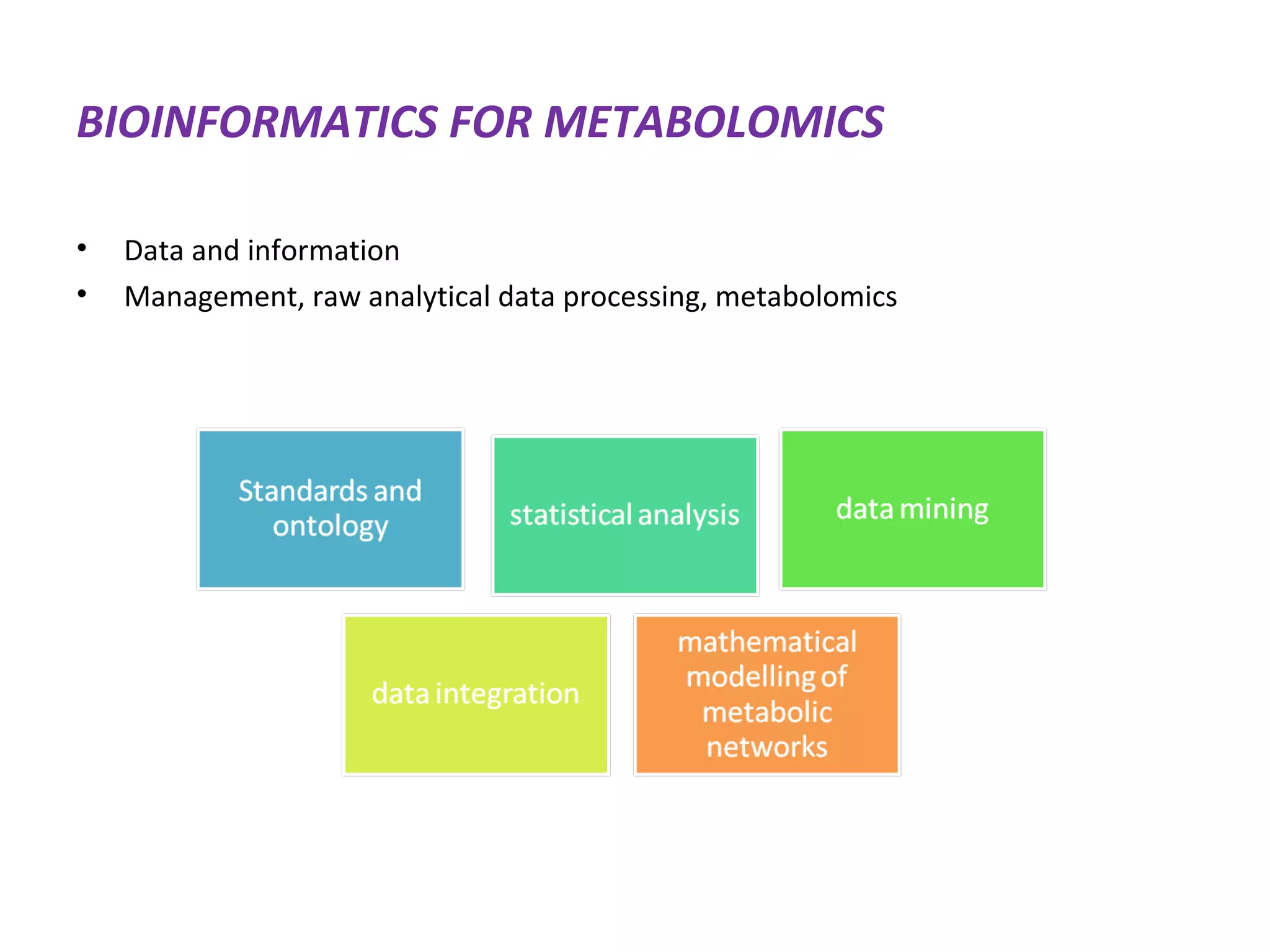 BIOINFORMATICS FOR METABOLOMICS

• Data and information
• Management, raw analytical data processing, metabolomics

Standards and ontology

statistical analysis

data mining

data integration

mathematical modelling of metabolic networks